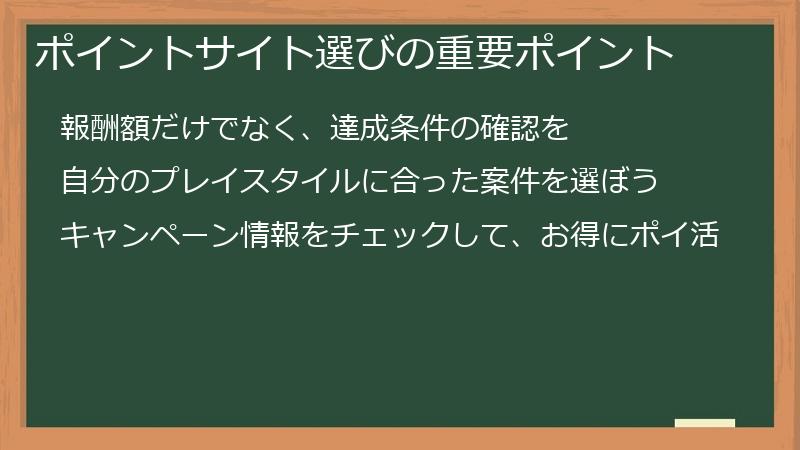 ポイントサイト選びの重要ポイント

報酬額だけでなく、達成条件の確認を

自分のプレイスタイルに合った案件を選ぼう

キャンペーン情報をチェックして、お得にポイ活